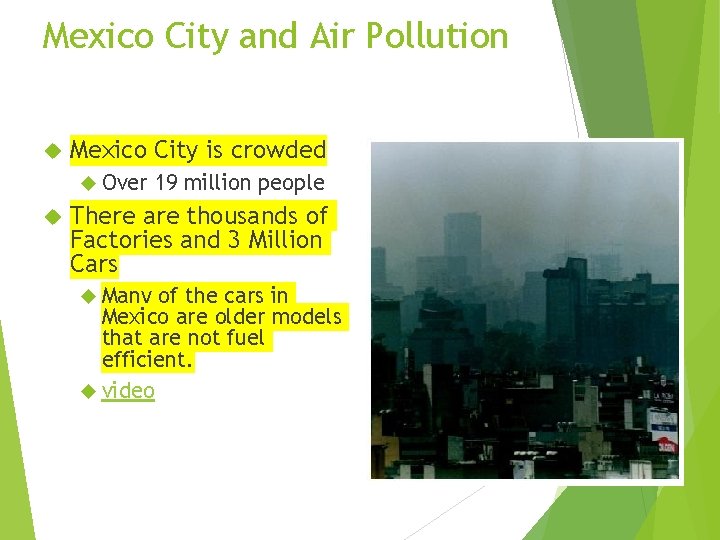 Mexico City and Air Pollution

Mexico City is crowded

Over 19 million people

There are thousands of Factories and 3 Million Cars

Many of the cars in Mexico are older models that are not fuel efficient.

video